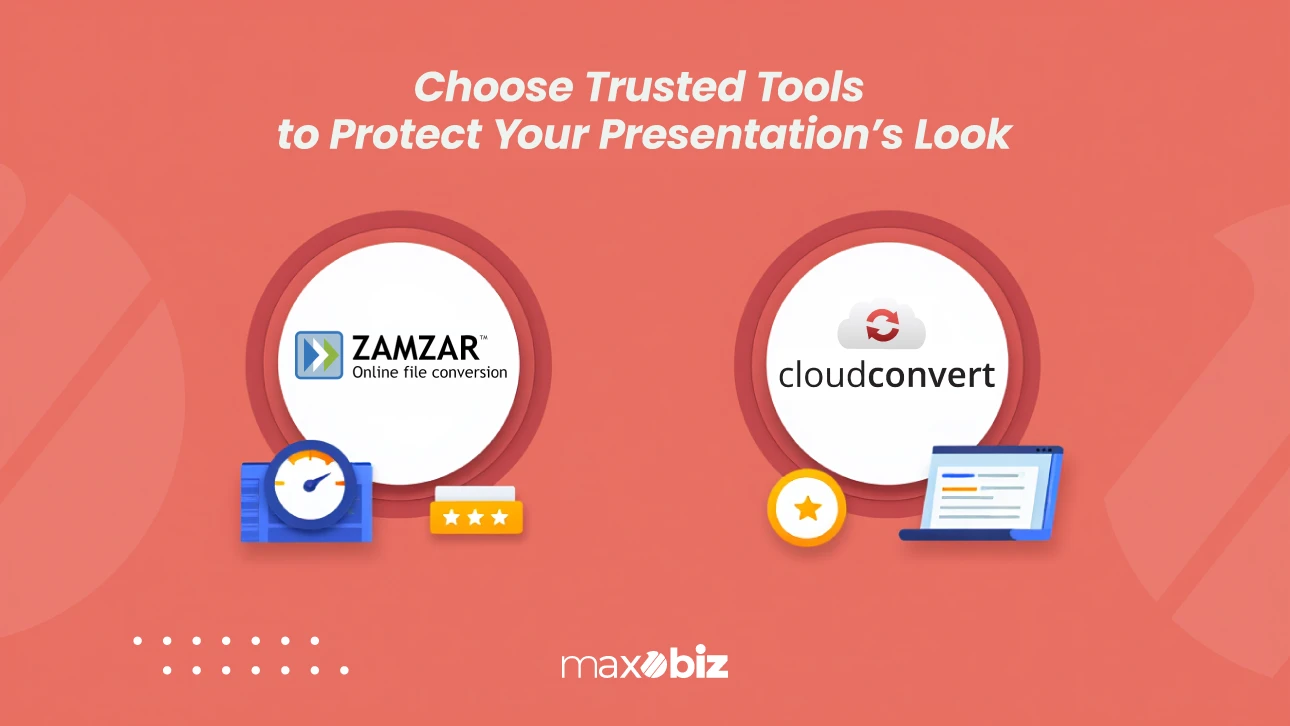 Choose Trusted Tools
to Protect Your Presentation's Look

ZAMZAR™
Online file conversion

cloudconvert

maxobiz